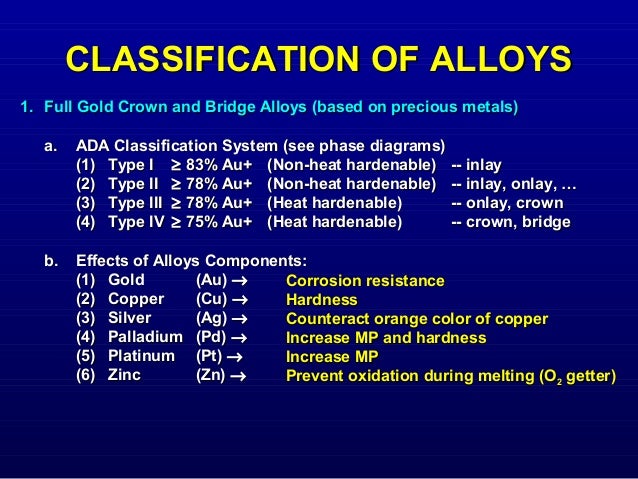 CLASSIFICATION OF ALLOYS

1. Full Gold Crown and Bridge Alloys (based on precious metals)

a. ADA Classification System (see phase diagrams)
(1) Type I $\geq$ 83% Au+ (Non-heat hardenable) -- inlay
(2) Type II $\geq$ 78% Au+ (Non-heat hardenable) -- inlay, onlay, …
(3) Type III $\geq$ 78% Au+ (Heat hardenable) -- onlay, crown
(4) Type IV $\geq$ 75% Au+ (Heat hardenable) -- crown, bridge

b. Effects of Alloys Components:
(1) Gold (Au) $\rightarrow$ Corrosion resistance
(2) Copper (Cu) $\rightarrow$ Hardness
(3) Silver (Ag) $\rightarrow$ Counteract orange color of copper
(4) Palladium (Pd) $\rightarrow$ Increase MP and hardness
(5) Platinum (Pt) $\rightarrow$ Increase MP
(6) Zinc (Zn) $\rightarrow$ Prevent oxidation during melting ($O_2$ getter)